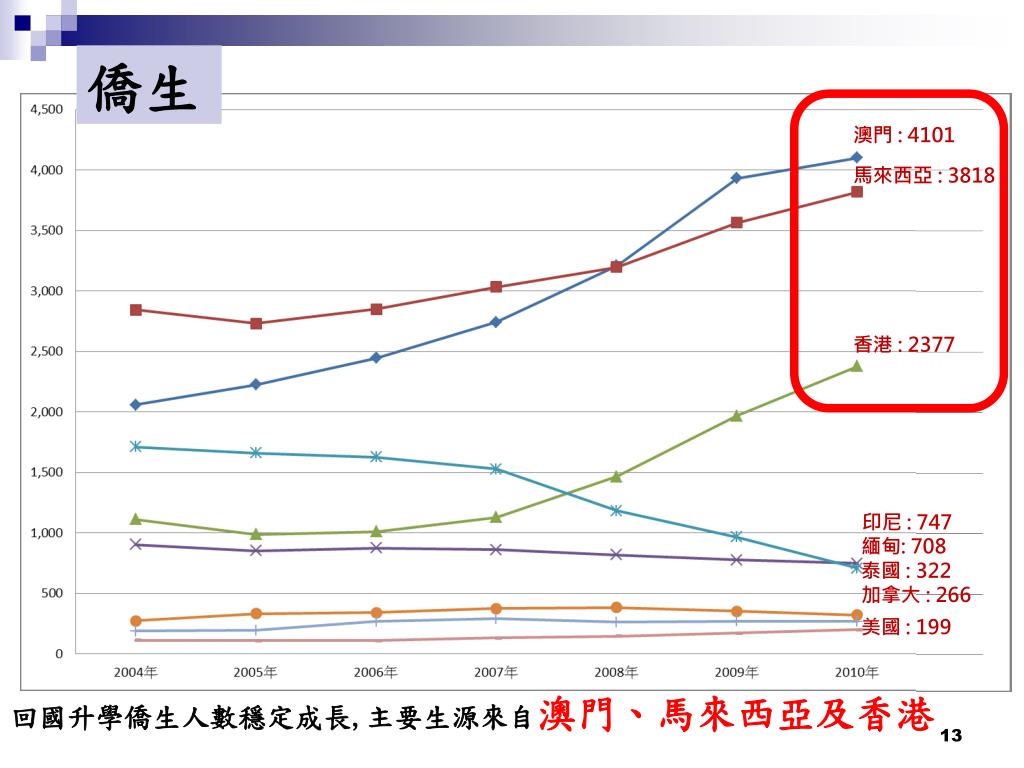 僑生

4,500
4,000
3,500
3,000
2,500
2,000
1,500
1,000
500
0

2004年 2005年 2006年 2007年 2008年 2009年 2010年

澳門 : 4101
馬來西亞 : 3818
香港 : 2377
印尼 : 747
緬甸: 708
泰國 : 322
加拿大 : 266
美國 : 199

回國升學僑生人數穩定成長, 主要生源來自澳門、馬來西亞及香港

13